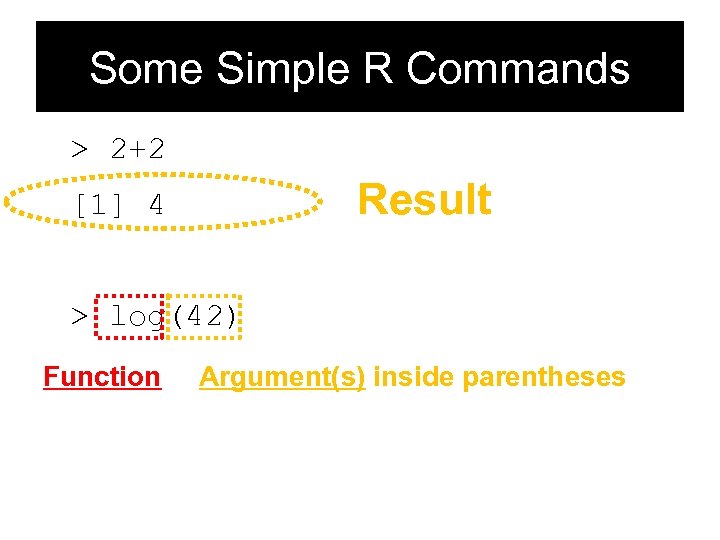 Some Simple R Commands

> 2+2

[1] 4

Result

> log(42)

Function

Argument(s) inside parentheses